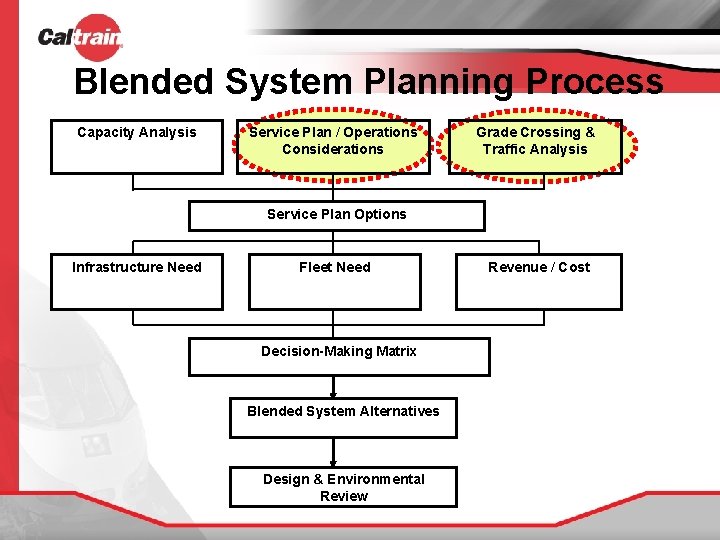 Caltrain

Blended System Planning Process

Capacity Analysis

Service Plan / Operations Considerations

Grade Crossing & Traffic Analysis

Service Plan Options

Infrastructure Need

Fleet Need

Revenue / Cost

Decision-Making Matrix

Blended System Alternatives

Design & Environmental Review